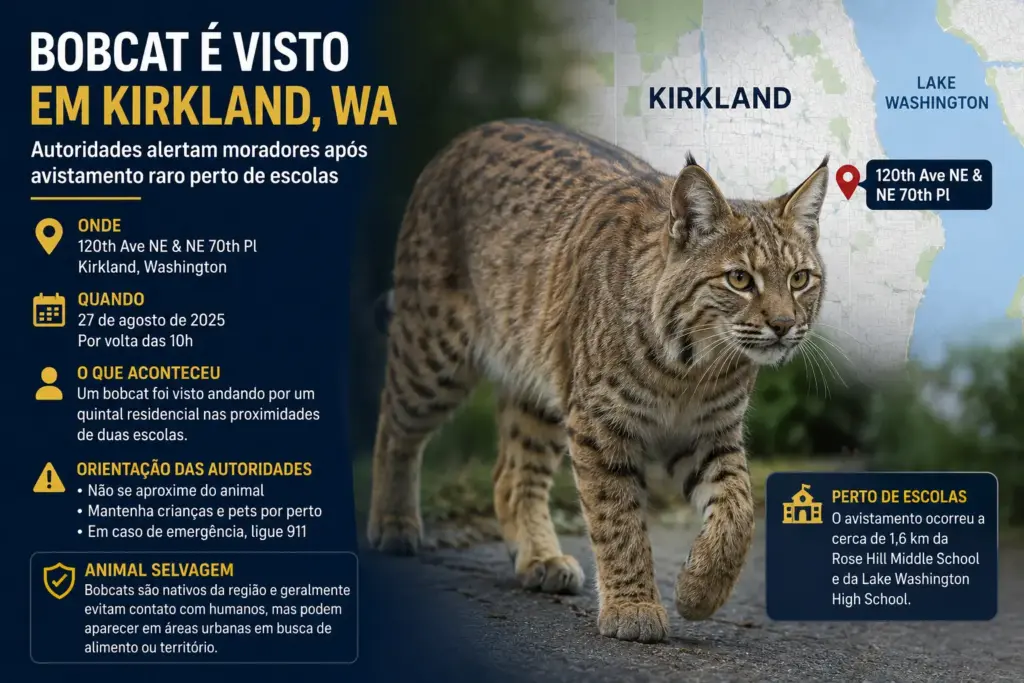 BOBCAT É VISTO
EM KIRKLAND, WA

Autoridades alertam moradores após avistamento raro perto de escolas

ONDE
120th Ave NE & NE 70th Pl
Kirkland, Washington

QUANDO
27 de agosto de 2025
Por volta das 10h

O QUE ACONTECEU
Um bobcat foi visto andando por um quintal residencial nas proximidades de duas escolas.

ORIENTAÇÃO DAS AUTORIDADES
• Não se aproxime do animal
• Mantenha crianças e pets por perto
• Em caso de emergência, ligue 911

ANIMAL SELVAGEM
Bobcats são nativos da região e geralmente evitam contato com humanos, mas podem aparecer em áreas urbanas em busca de alimento ou território.

KIRKLAND

LAKE WASHINGTON

120th Ave NE & NE 70th Pl

PERTO DE ESCOLAS
O avistamento ocorreu a cerca de 1,6 km da Rose Hill Middle School e da Lake Washington High School.